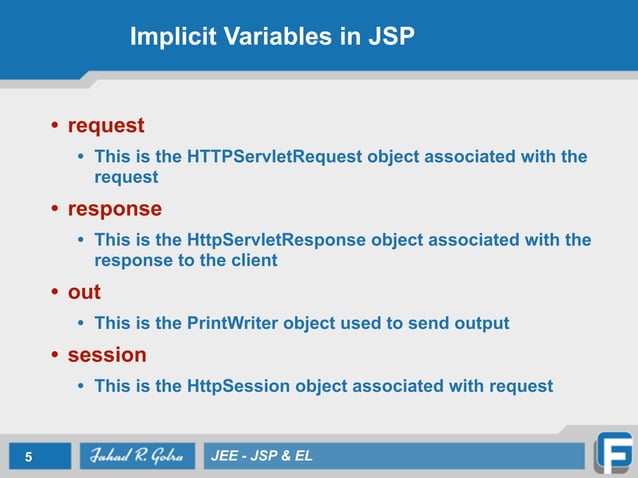 Implicit Variables in JSP

• request
• This is the HTTPServletRequest object associated with the request
• response
• This is the HttpServletResponse object associated with the response to the client
• out
• This is the PrintWriter object used to send output
• session
• This is the HttpSession object associated with request

5
Fahad R. Golra
JEE - JSP & EL
F